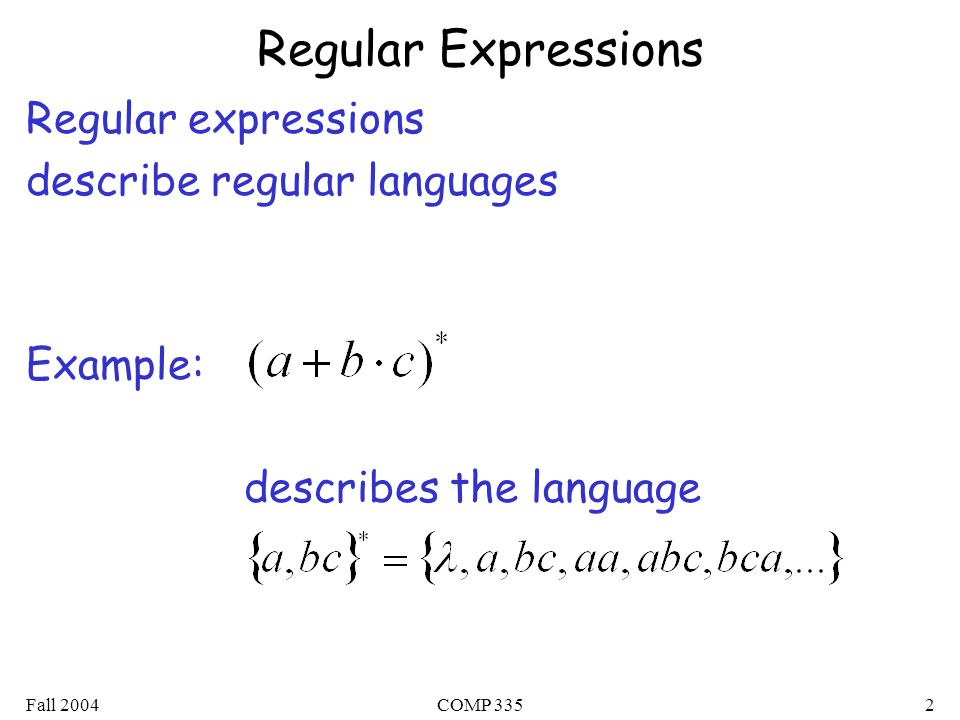 Regular Expressions

Regular expressions describe regular languages

Example: $(a+b\cdot c)^*$

describes the language

$\{a,bc\}^* = \{\lambda, a, bc, aa, abc, bca, ...\}$

Fall 2004 COMP 335 2